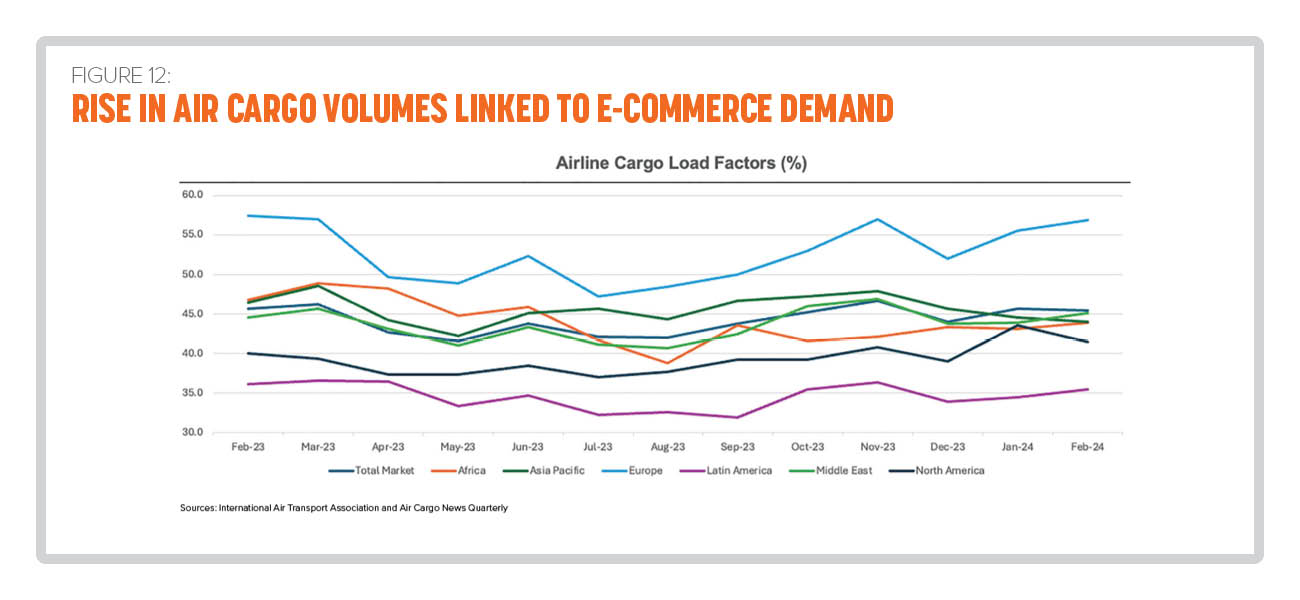 FIGURE 12:
RISE IN AIR CARGO VOLUMES LINKED TO E-COMMERCE DEMAND

Airline Cargo Load Factors (%)

60.0
55.0
50.0
45.0
40.0
35.0
30.0

Feb-23 Mar-23 Apr-23 May-23 Jun-23 Jul-23 Aug-23 Sep-23 Oct-23 Nov-23 Dec-23 Jan-24 Feb-24

Total Market Africa Asia Pacific Europe Latin America Middle East North America

Sources: International Air Transport Association and Air Cargo News Quarterly